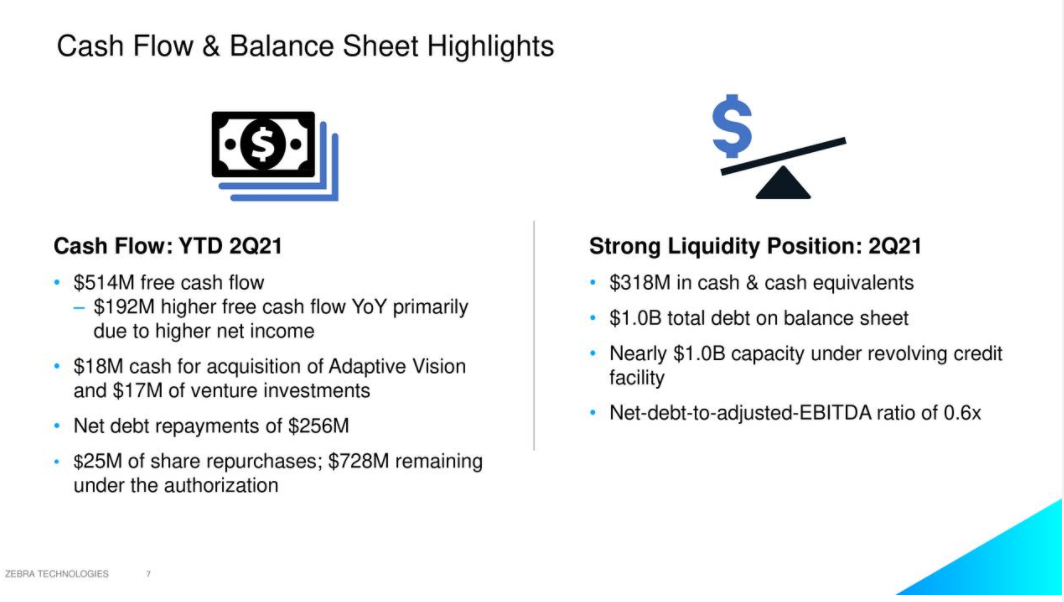 Cash Flow & Balance Sheet Highlights

Cash Flow: YTD 2Q21

• \$514M free cash flow
– \$192M higher free cash flow YoY primarily due to higher net income

• \$18M cash for acquisition of Adaptive Vision and \$17M of venture investments

• Net debt repayments of \$256M

• \$25M of share repurchases; \$728M remaining under the authorization

Strong Liquidity Position: 2Q21

• \$318M in cash & cash equivalents

• \$1.0B total debt on balance sheet

• Nearly \$1.0B capacity under revolving credit facility

• Net-debt-to-adjusted-EBITDA ratio of 0.6x

ZEBRA TECHNOLOGIES 7